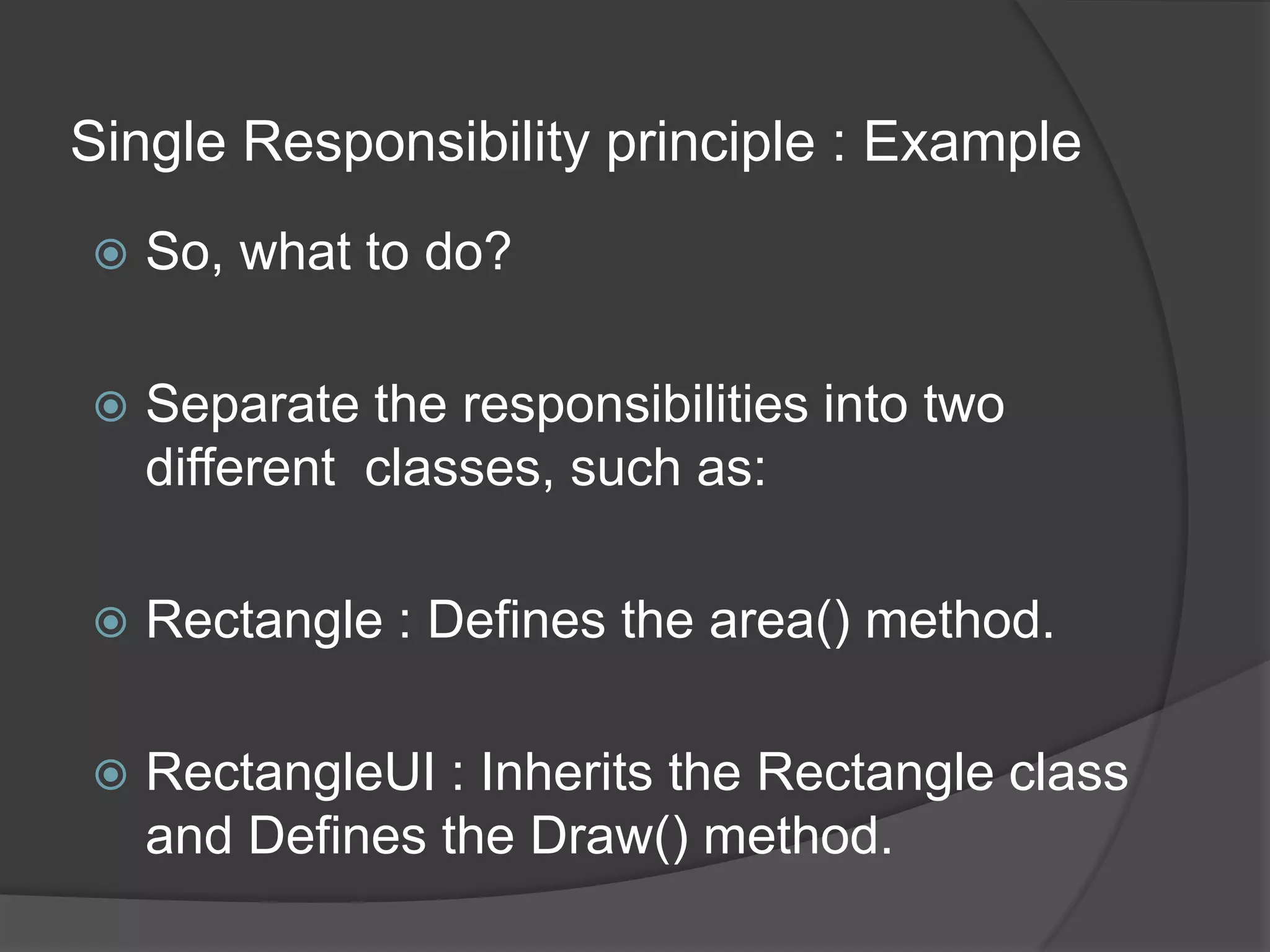 Single Responsibility principle : Example

So, what to do?

Separate the responsibilities into two different classes, such as:

Rectangle : Defines the area() method.

RectangleUI : Inherits the Rectangle class and Defines the Draw() method.